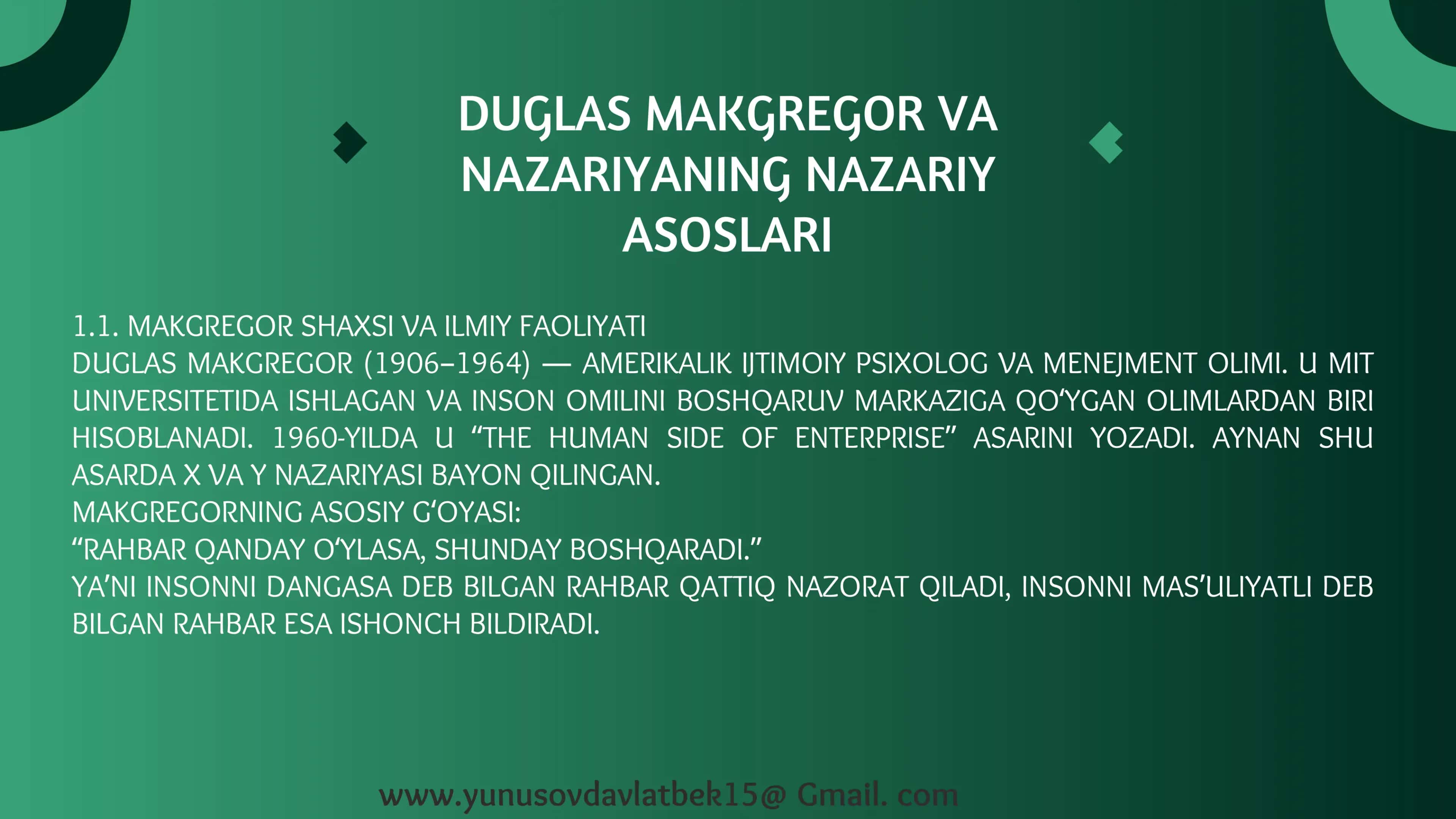 DUGLAS MAKGREGOR VA NAZARIYANING NAZARIY ASOSLARI

1.1. MAKGREGOR SHAXSI VA ILMIY FAOLIYATI
DUGLAS MAKGREGOR (1906–1964) — AMERIKALIK IJTIMOIY PSIXOLOG VA MENEJMENT OLIMI. U MIT UNIVERSITETIDA ISHLAGAN VA INSON OMILINI BOSHQARUV MARKAZIGA QO‘YGAN OLIMLARDAN BIRI HISOBLANADI. 1960-YILDA U “THE HUMAN SIDE OF ENTERPRISE” ASARINI YOZADI. AYNAN SHU ASARDA X VA Y NAZARIYASI BAYON QILINGAN.
MAKGREGORNING ASOSIY G‘OYASI:
“RAHBAR QANDAY O‘YLASA, SHUNDAY BOSHQARADI.”
YA’NI INSONNI DANGASA DEB BILGAN RAHBAR QATTIQ NAZORAT QILADI, INSONNI MAS’ULIYATLI DEB BILGAN RAHBAR ESA ISHONCH BILDIRADI.

www.yunusovdavlatbek15@ Gmail. com